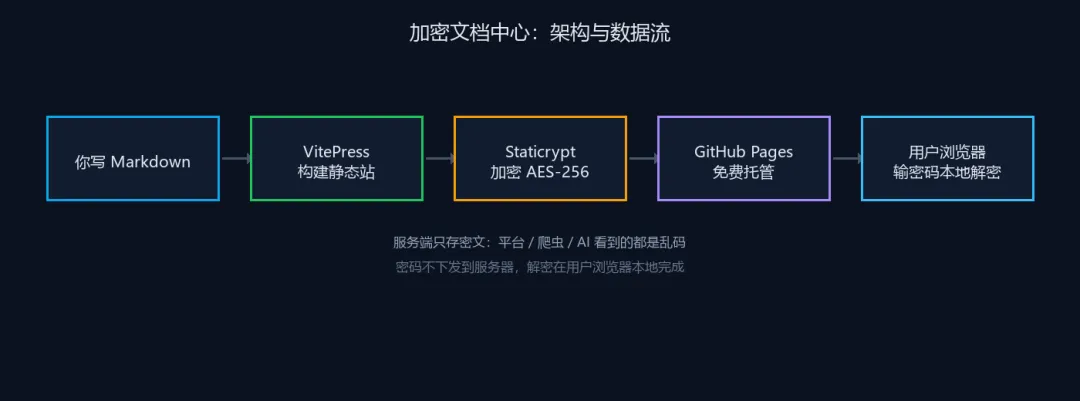 加密文档中心：架构与数据流

你写 Markdown

VitePress
构建静态站

Staticrypt
加密 AES-256

GitHub Pages
免费托管

用户浏览器
输密码本地解密

服务端只存密文：平台 / 爬虫 / AI 看到的都是乱码
密码不下发到服务器，解密在用户浏览器本地完成